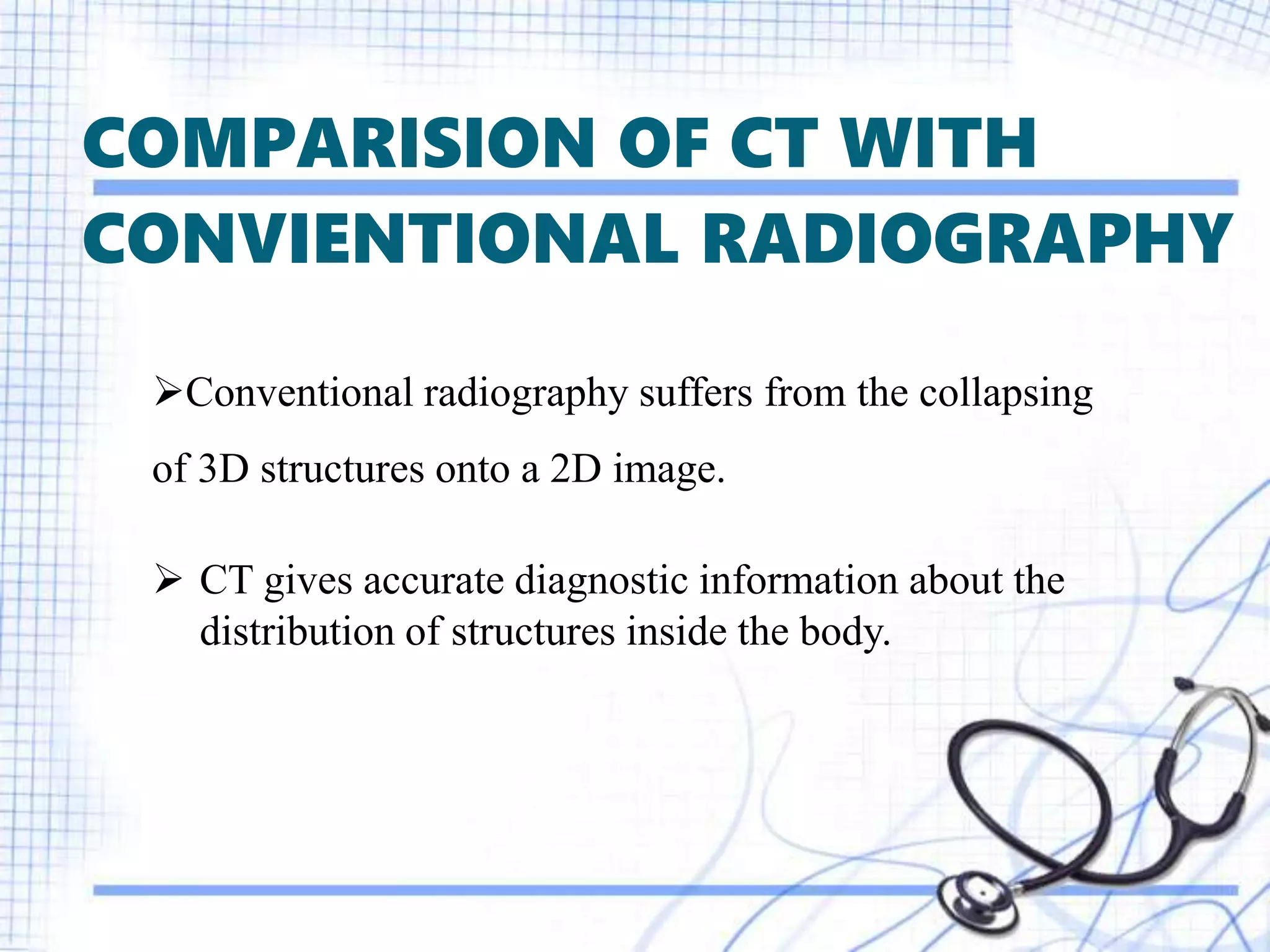 COMPARISION OF CT WITH CONVIENTIONAL RADIOGRAPHY

➢Conventional radiography suffers from the collapsing of 3D structures onto a 2D image.

➢ CT gives accurate diagnostic information about the distribution of structures inside the body.